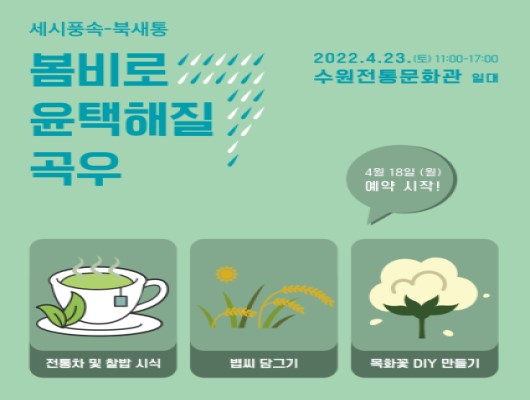 세시풍속-북새통

봄비로 윤택해질 곡우

2022.4.23.(토) 11:00-17:00
수원전통문화관 일대

4월 18일 (월)
예약 시작!

전통차 및 찰밥 시식

볍씨 담그기

목화꽃 DIY 만들기